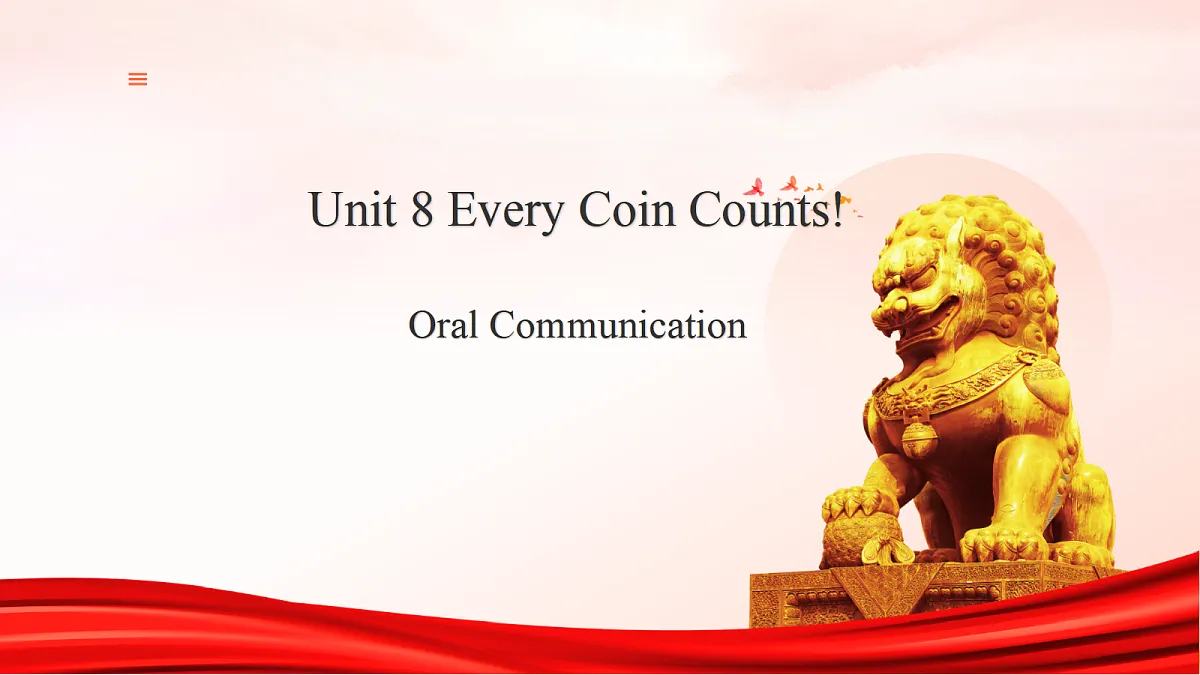 Unit 8 Every Coin Counts!

Oral Communication